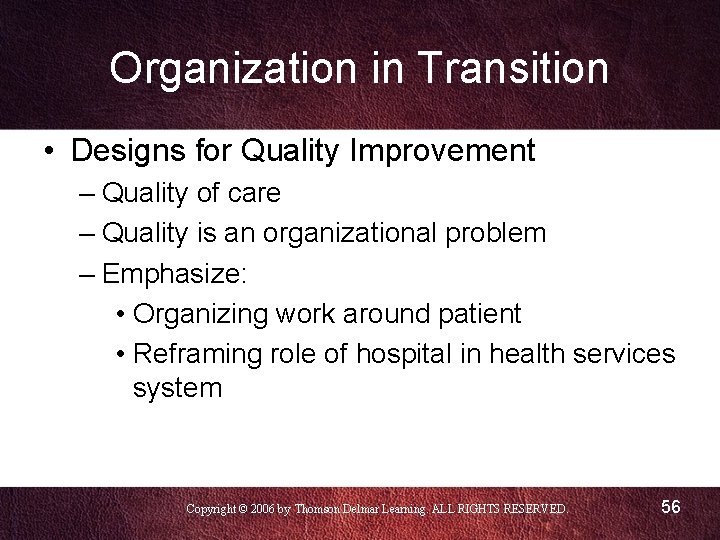 Organization in Transition

• Designs for Quality Improvement
– Quality of care
– Quality is an organizational problem
– Emphasize:
• Organizing work around patient
• Reframing role of hospital in health services system

Copyright © 2006 by Thomson Delmar Learning. ALL RIGHTS RESERVED.

56